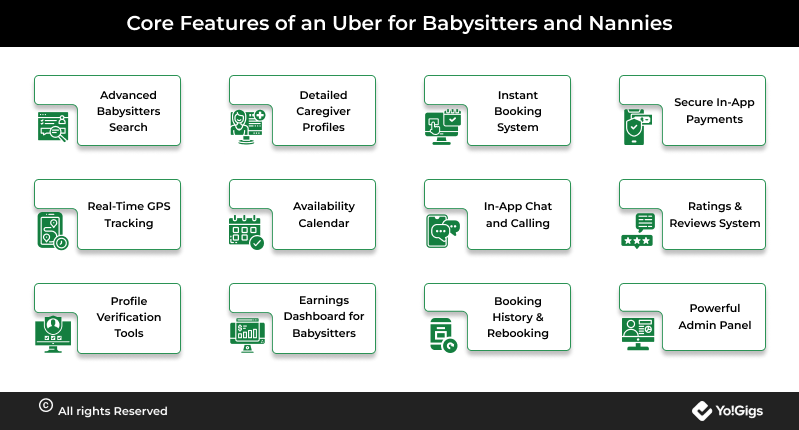 Core Features of an Uber for Babysitters and Nannies

Advanced Babysitters Search

Detailed Caregiver Profiles

Instant Booking System

Secure In-App Payments

Real-Time GPS Tracking

Availability Calendar

In-App Chat and Calling

Ratings & Reviews System

Profile Verification Tools

Earnings Dashboard for Babysitters

Booking History & Rebooking

Powerful Admin Panel

© All rights Reserved

Yo!Gigs